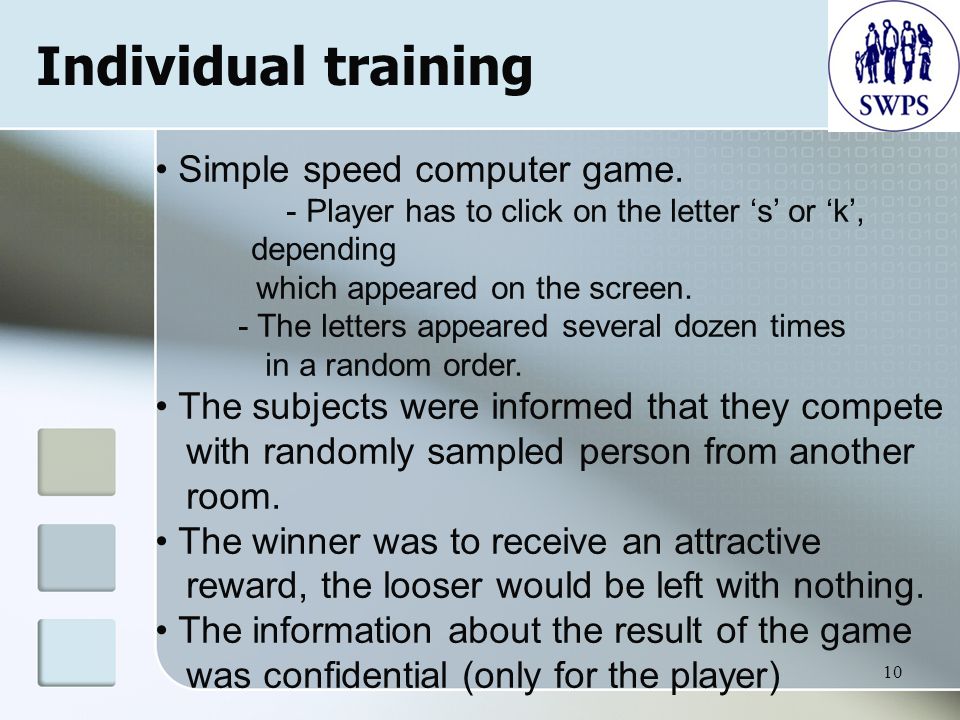 Individual training

SWPS

• Simple speed computer game.
- Player has to click on the letter ‘s’ or ‘k’, depending which appeared on the screen.
- The letters appeared several dozen times in a random order.
• The subjects were informed that they compete with randomly sampled person from another room.
• The winner was to receive an attractive reward, the looser would be left with nothing.
• The information about the result of the game was confidential (only for the player)

10